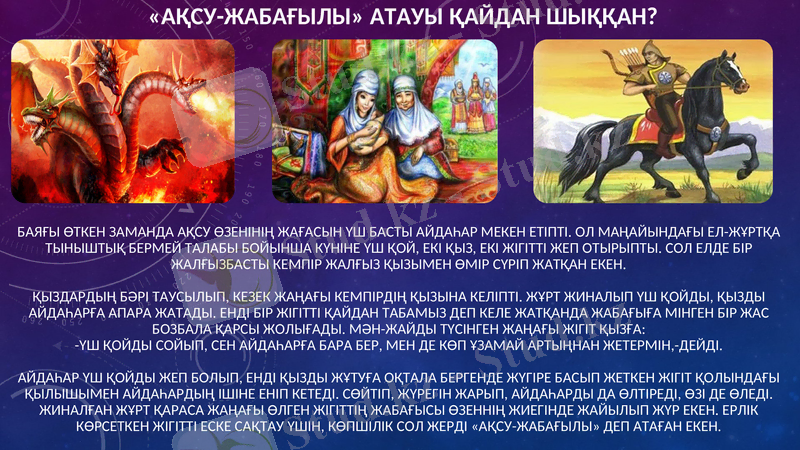 «АҚСУ-ЖАБАҒЫЛЫ» АТАУЫ ҚАЙДАН ШЫҚҚАН?

БАЯҒЫ ӨТКЕН ЗАМАНДА АҚСУ ӨЗЕНІНІҢ ЖАҒАСЫН ҮШ БАСТЫ АЙДАҺАР МЕКЕН ЕТІПТІ. ОЛ МАҢАЙЫНДАҒЫ ЕЛ-ЖҰРТҚА ТЫНЫШТЫҚ БЕРМЕЙ ТАЛАБЫ БОЙЫНША КҮНІНЕ ҮШ ҚОЙ, ЕКІ ҚЫЗ, ЕКІ ЖІГІТТІ ЖЕП ОТЫРЫПТЫ. СОЛ ЕЛДЕ БІР ЖАЛҒЫЗБАСТЫ КЕМПІР ЖАЛҒЫЗ ҚЫЗЫМЕН ӨМІР СҮРІП ЖАТҚАН ЕКЕН.

ҚЫЗДАРДЫҢ БӘРІ ТАУСЫЛЫП, КЕЗЕК ЖАҢАҒЫ КЕМПІРДІҢ ҚЫЗЫНА КЕЛІПТІ. ЖҰРТ ЖИНАЛЫП ҮШ ҚОЙДЫ, ҚЫЗДЫ АЙДАҺАРҒА АПАРА ЖАТАДЫ. ЕНДІ БІР ЖІГІТТІ ҚАЙДАН ТАБАМЫЗ ДЕП КЕЛЕ ЖАТҚАНДА ЖАБАҒЫҒА МІНГЕН БІР ЖАС БОЗБАЛА ҚАРСЫ ЖОЛЫҒАДЫ. МӘН-ЖАЙДЫ ТҮСІНГЕН ЖАҢАҒЫ ЖІГІТ ҚЫЗҒА:
-ҮШ ҚОЙДЫ СОЙЫП, СЕН АЙДАҺАРҒА БАРА БЕР, МЕН ДЕ КӨП ҰЗАМАЙ АРТЫҢНАН ЖЕТЕРМІН,-ДЕЙДІ.

АЙДАҺАР ҮШ ҚОЙДЫ ЖЕП БОЛЫП, ЕНДІ ҚЫЗДЫ ЖҰТУҒА ОҚТАЛА БЕРГЕНДЕ ЖҮГІРЕ БАСЫП ЖЕТКЕН ЖІГІТ ҚОЛЫНДАҒЫ ҚЫЛЫШЫМЕН АЙДАҺАРДЫҢ ІШІНЕ ЕНІП КЕТЕДІ. СӨЙТІП, ЖҮРЕГІН ЖАРЫП, АЙДАҺАРДЫ ДА ӨЛТІРЕДІ, ӨЗІ ДЕ ӨЛЕДІ. ЖИНАЛҒАН ЖҰРТ ҚАРАСА ЖАҢАҒЫ ӨЛГЕН ЖІГІТТІҢ ЖАБАҒЫСЫ ӨЗЕННІҢ ЖИЕГІНДЕ ЖАЙЫЛЫП ЖҮР ЕКЕН. ЕРЛІК КӨРСЕТКЕН ЖІГІТТІ ЕСКЕ САҚТАУ ҮШІН, КӨПШІЛІК СОЛ ЖЕРДІ «АҚСУ-ЖАБАҒЫЛЫ» ДЕП АТАҒАН ЕКЕН.